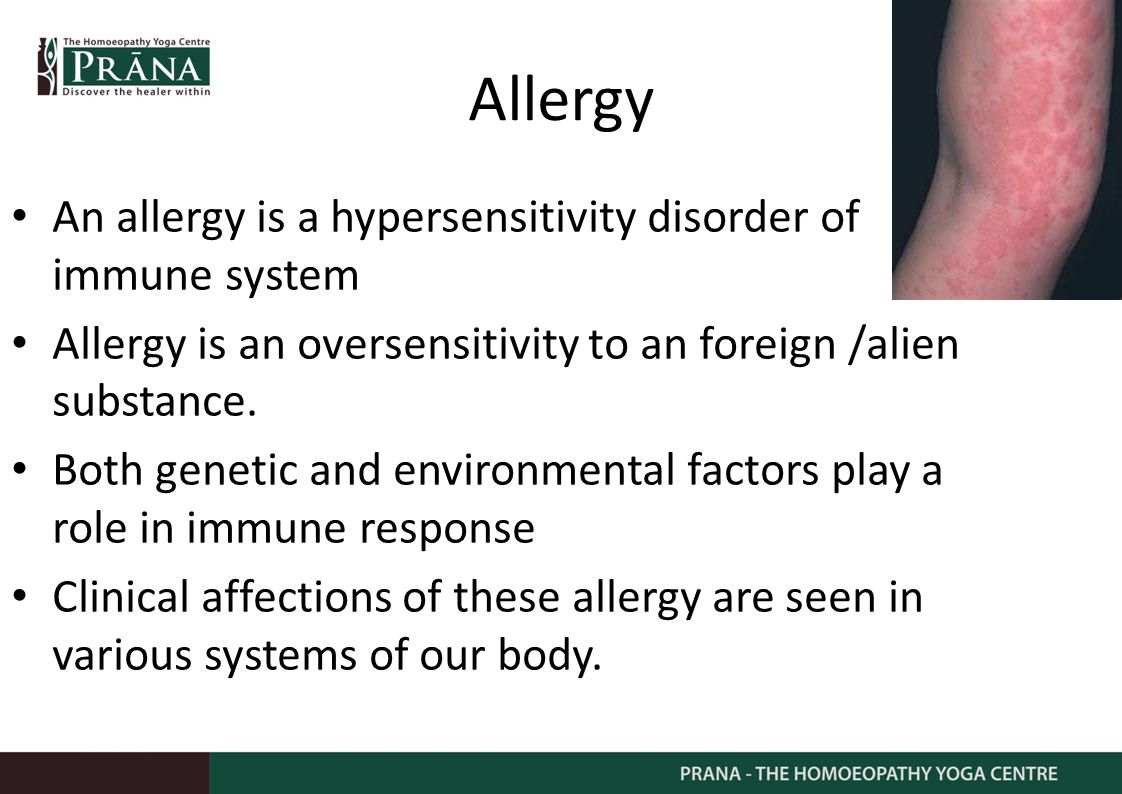 The Homoeopathy Yoga Centre
PRĀNA
Discover the healer within

Allergy

• An allergy is a hypersensitivity disorder of immune system
• Allergy is an oversensitivity to an foreign /alien substance.
• Both genetic and environmental factors play a role in immune response
• Clinical affections of these allergy are seen in various systems of our body.

PRANA - THE HOMOEOPATHY YOGA CENTRE